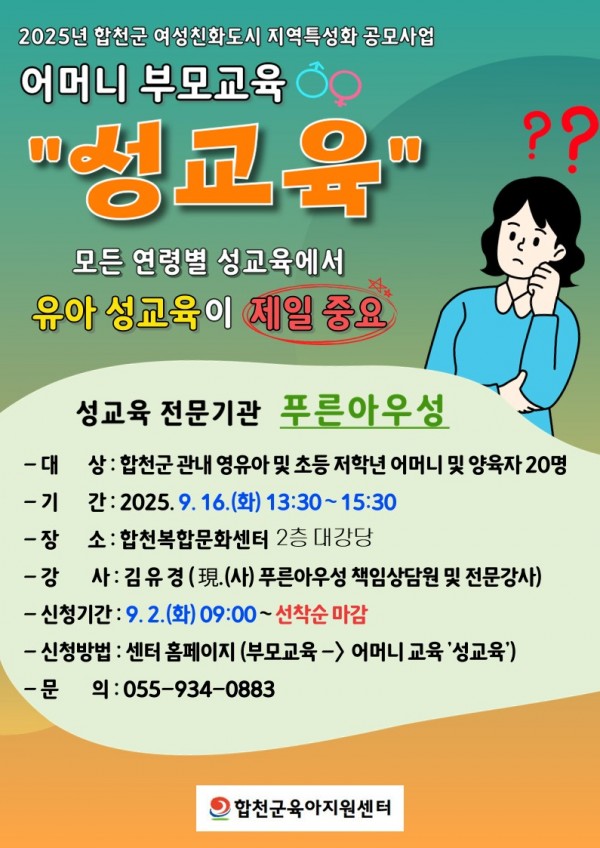 2025년 합천군 여성친화도시 지역특성화 공모사업

어머니 부모교육

"성교육"

??

모든 연령별 성교육에서
유아 성교육이 제일 중요

성교육 전문기관 푸른아우성

- 대 상 : 합천군 관내 영유아 및 초등 저학년 어머니 및 양육자 20명
- 기 간 : 2025. 9. 16.(화) 13:30 ~ 15:30
- 장 소 : 합천복합문화센터 2층 대강당
- 강 사 : 김 유 경 ( 現.(사) 푸른아우성 책임상담원 및 전문강사)
- 신청기간 : 9. 2.(화) 09:00 ~ 선착순 마감
- 신청방법 : 센터 홈페이지 (부모교육 -> 어머니 교육 '성교육')
- 문 의 : 055-934-0883

합천군육아지원센터